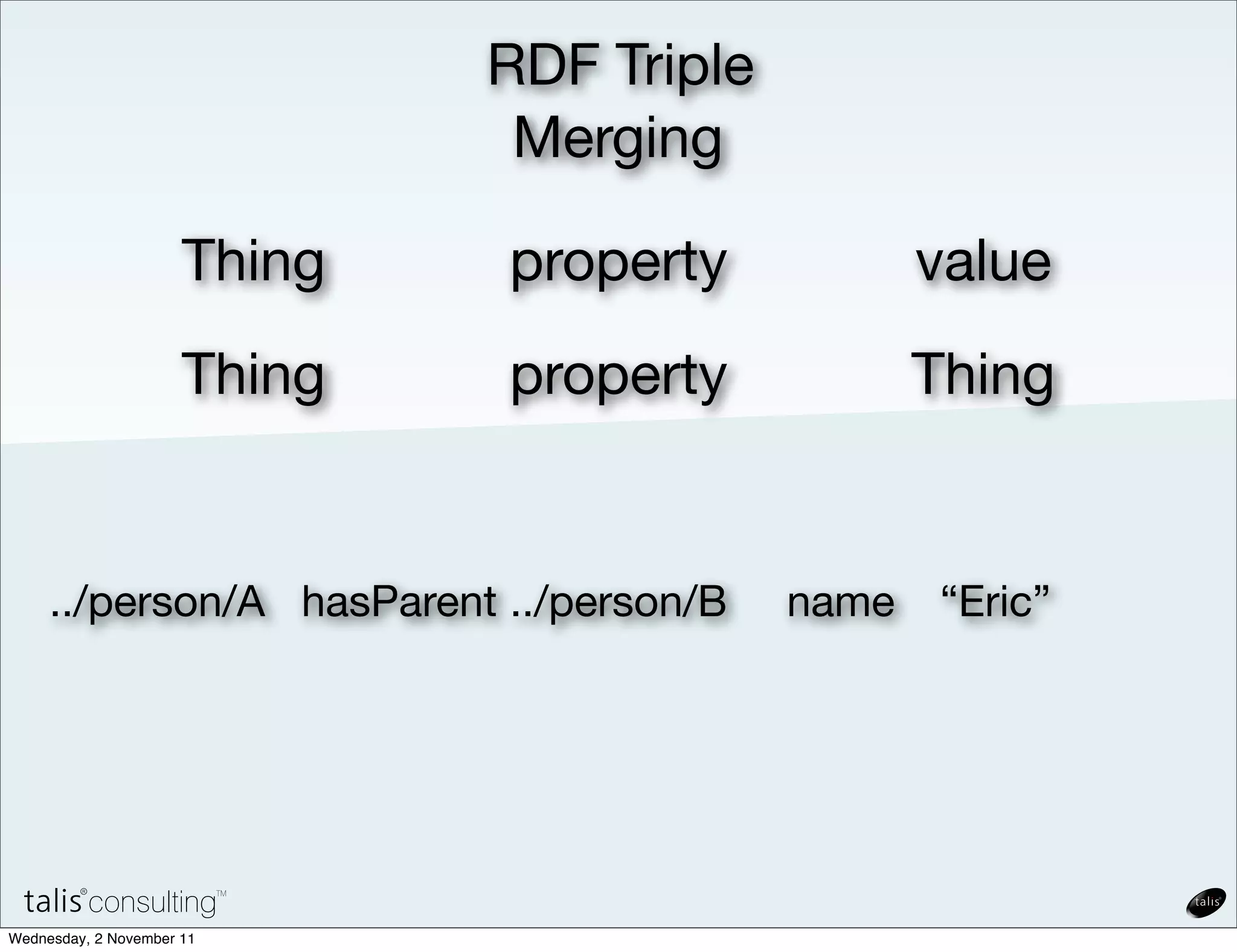 RDF Triple
Merging

Thing property value

Thing property Thing

../person/A hasParent ../person/B name “Eric”

talis® consulting™

talis

Wednesday, 2 November 11